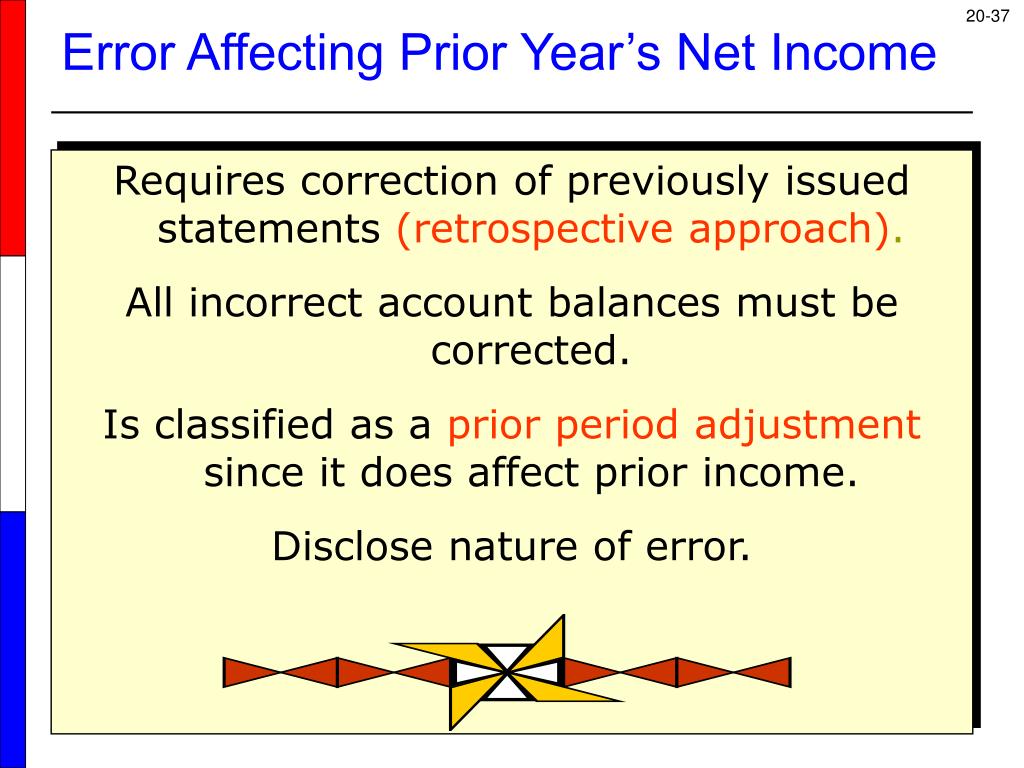 20-37

Error Affecting Prior Year’s Net Income

Requires correction of previously issued statements (retrospective approach).

All incorrect account balances must be corrected.

Is classified as a prior period adjustment since it does affect prior income.

Disclose nature of error.